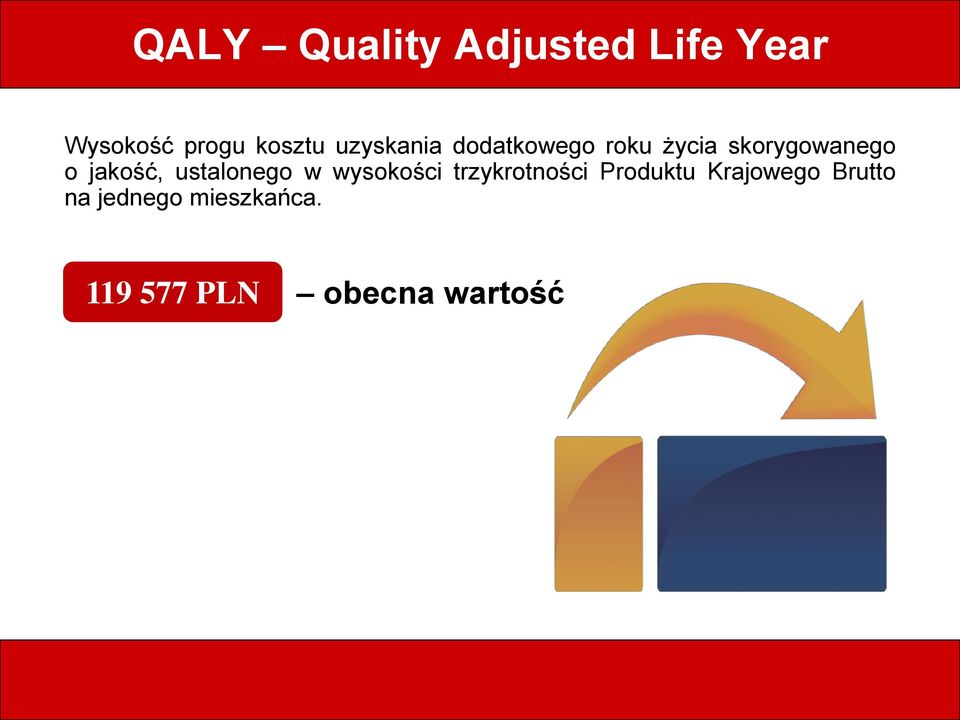 QALY – Quality Adjusted Life Year

Wysokość progu kosztu uzyskania dodatkowego roku życia skorygowanego o jakość, ustalonego w wysokości trzykrotności Produktu Krajowego Brutto na jednego mieszkańca.

119 577 PLN – obecna wartość